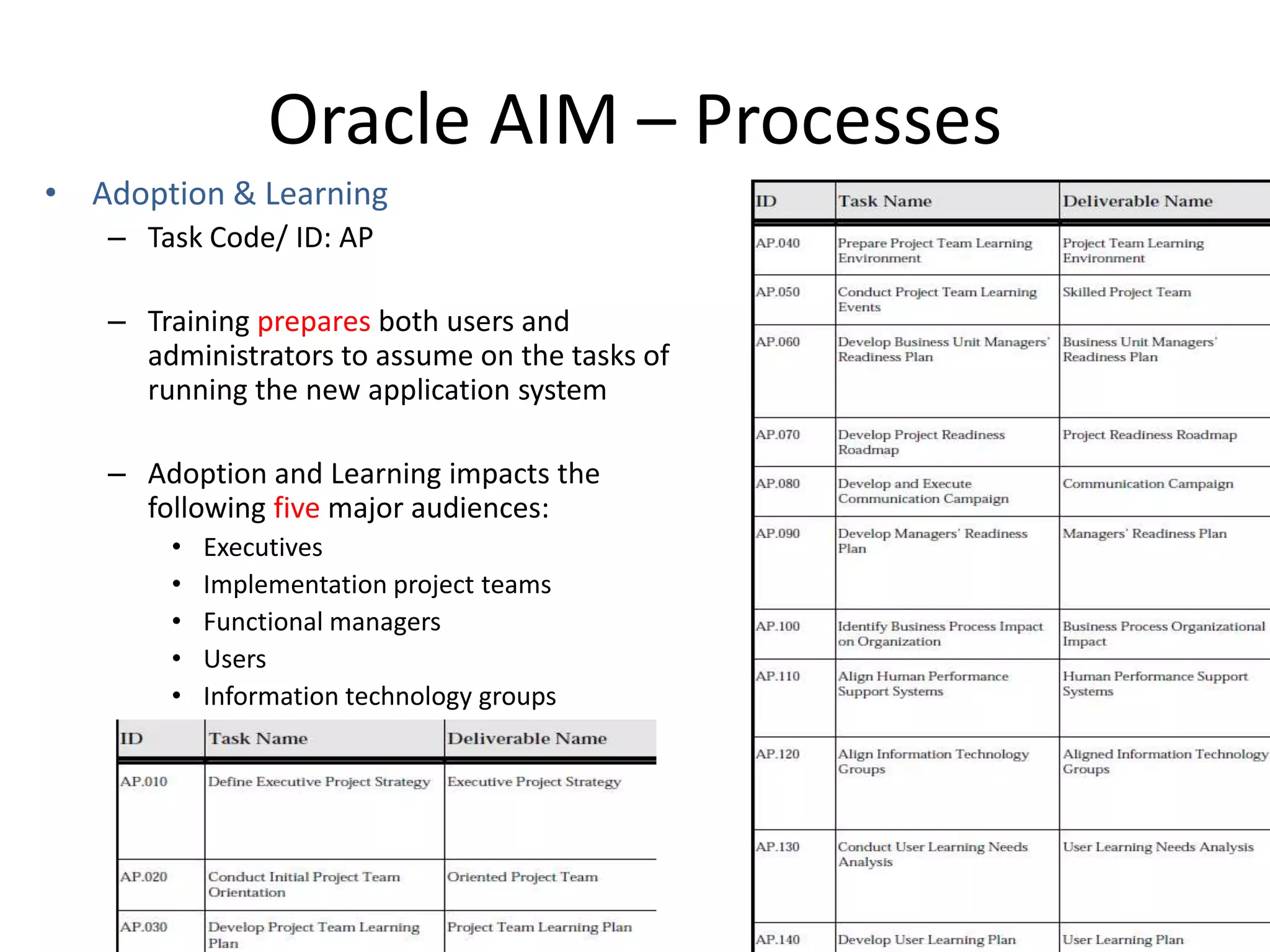 Oracle AIM – Processes

• Adoption & Learning
– Task Code/ ID: AP

– Training prepares both users and administrators to assume on the tasks of running the new application system

– Adoption and Learning impacts the following five major audiences:
• Executives
• Implementation project teams
• Functional managers
• Users
• Information technology groups

| ID | Task Name | Deliverable Name |
|---|---|---|
| AP.010 | Define Executive Project Strategy | Executive Project Strategy |
| AP.020 | Conduct Initial Project Team Orientation | Oriented Project Team |
| AP.030 | Develop Project Team Learning Plan | Project Team Learning Plan |

| ID | Task Name | Deliverable Name |
|---|---|---|
| AP.040 | Prepare Project Team Learning Environment | Project Team Learning Environment |
| AP.050 | Conduct Project Team Learning Events | Skilled Project Team |
| AP.060 | Develop Business Unit Managers' Readiness Plan | Business Unit Managers' Readiness Plan |
| AP.070 | Develop Project Readiness Roadmap | Project Readiness Roadmap |
| AP.080 | Develop and Execute Communication Campaign | Communication Campaign |
| AP.090 | Develop Managers' Readiness Plan | Managers' Readiness Plan |
| AP.100 | Identify Business Process Impact on Organization | Business Process Organizational Impact |
| AP.110 | Align Human Performance Support Systems | Human Performance Support Systems |
| AP.120 | Align Information Technology Groups | Aligned Information Technology Groups |
| AP.130 | Conduct User Learning Needs Analysis | User Learning Needs Analysis |
| AP.140 | Develop User Learning Plan | User Learning Plan |